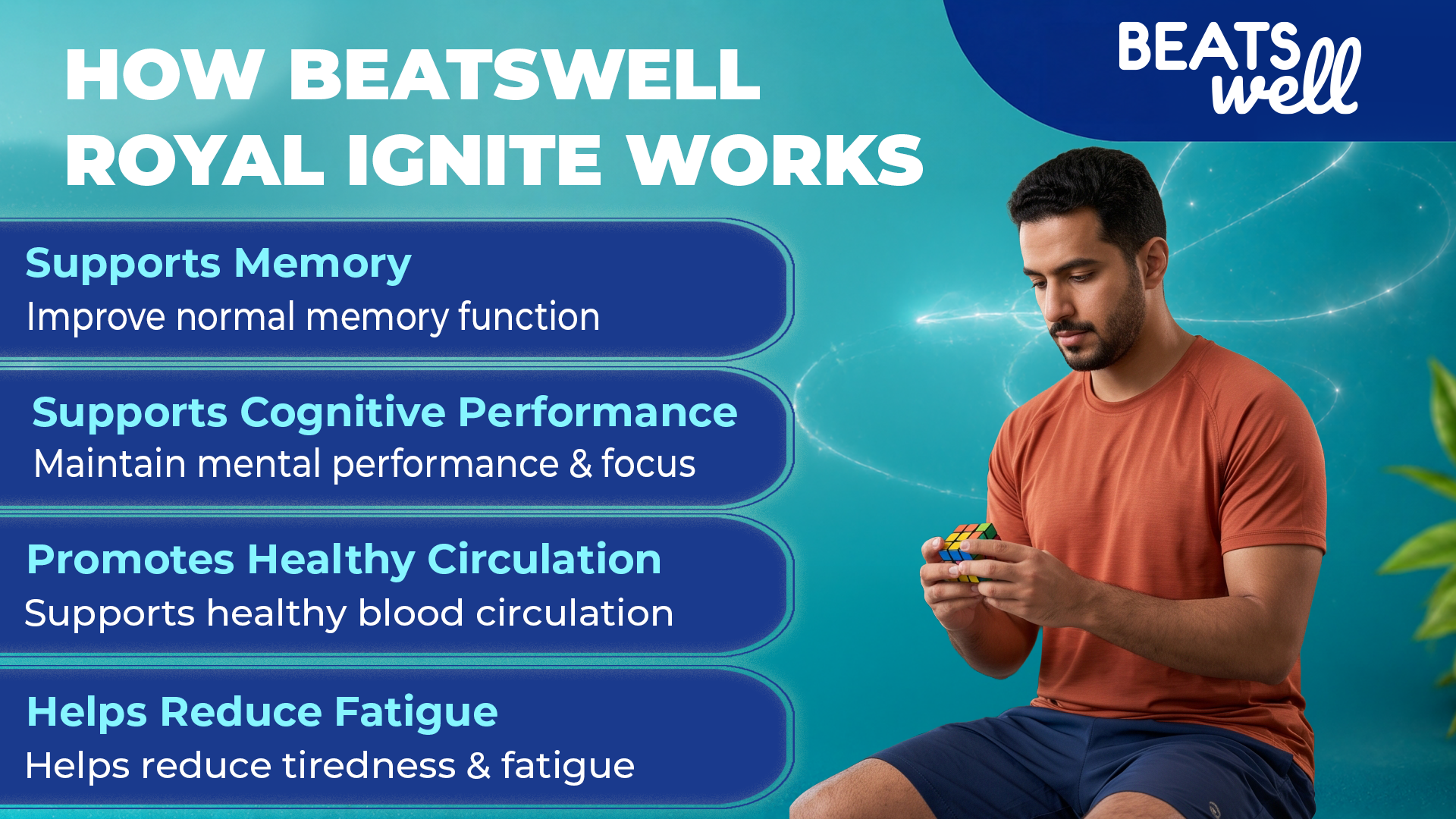 HOW BEATSWELL ROYAL IGNITE WORKS

BEATS well

Supports Memory
Improve normal memory function

Supports Cognitive Performance
Maintain mental performance & focus

Promotes Healthy Circulation
Supports healthy blood circulation

Helps Reduce Fatigue
Helps reduce tiredness & fatigue